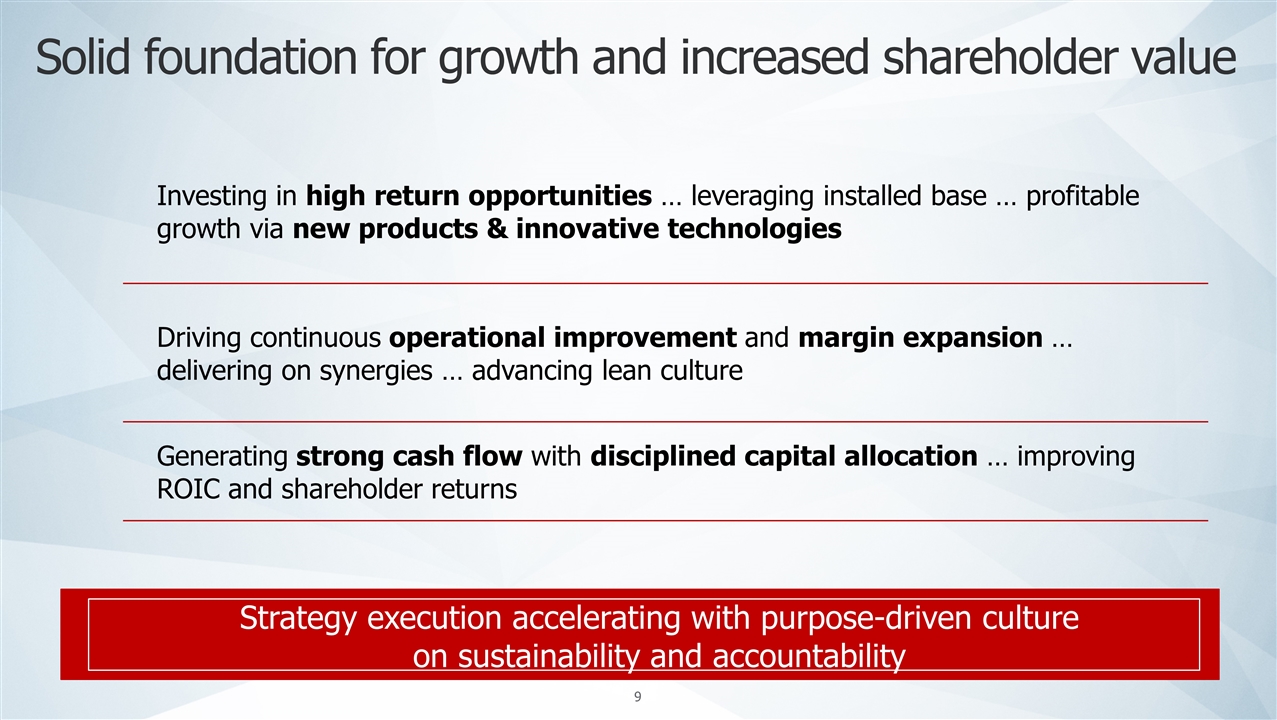 Solid foundation for growth and increased shareholder value

Investing in high return opportunities … leveraging installed base … profitable growth via new products & innovative technologies

Driving continuous operational improvement and margin expansion … delivering on synergies … advancing lean culture

Generating strong cash flow with disciplined capital allocation … improving ROIC and shareholder returns

Strategy execution accelerating with purpose-driven culture on sustainability and accountability

9